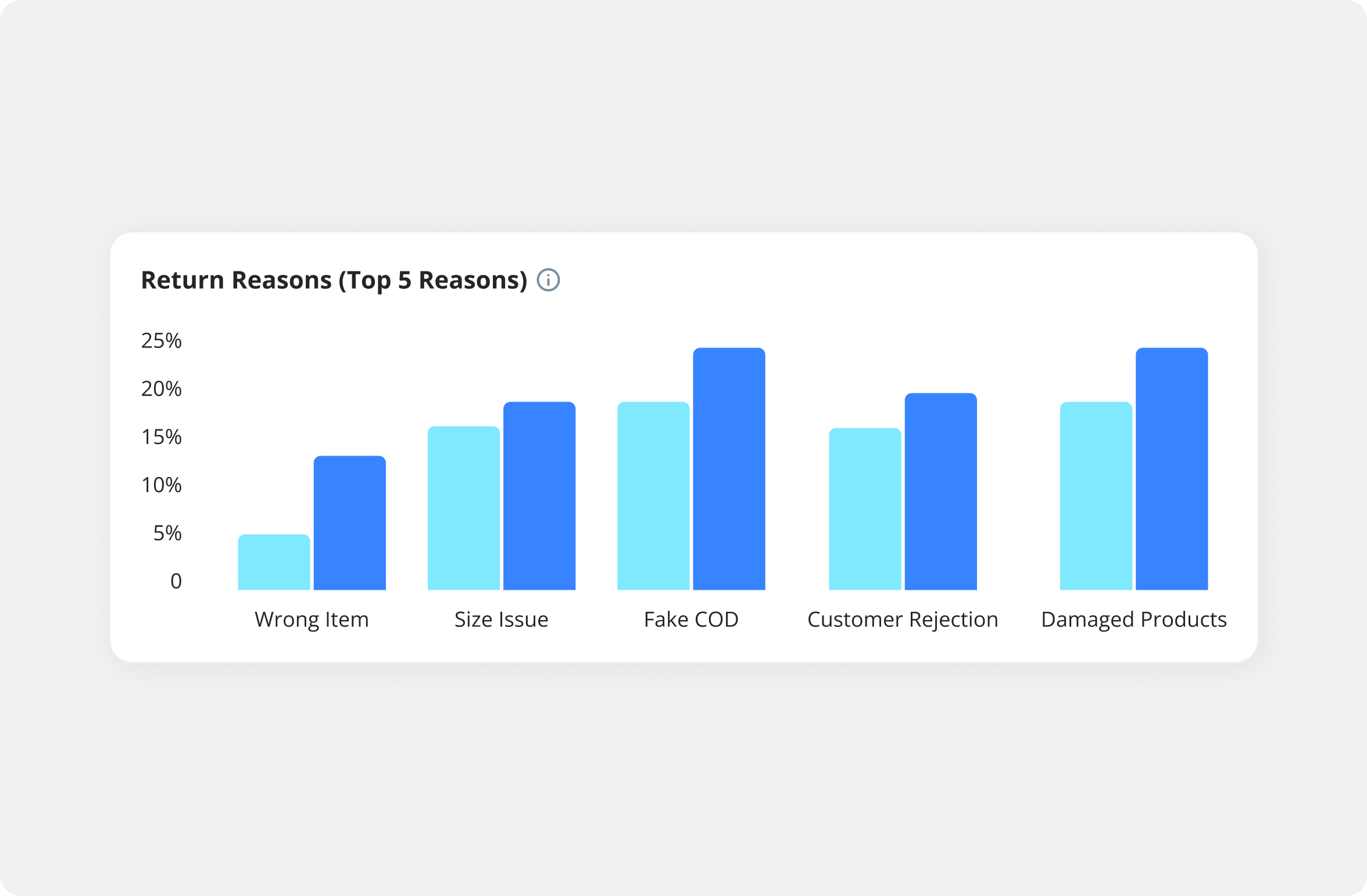 Return Reasons (Top 5 Reasons)

25%
20%
15%
10%
5%
0

Wrong Item
Size Issue
Fake COD
Customer Rejection
Damaged Products